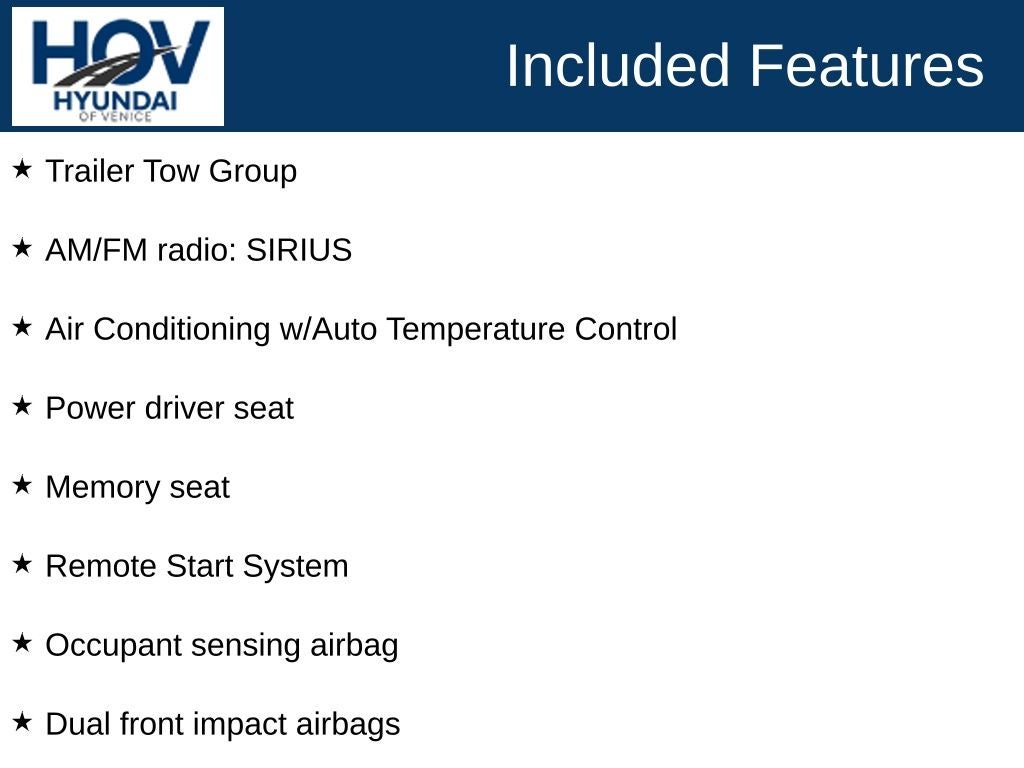 HOV
HYUNDAI
OF VENICE

Included Features

★ Trailer Tow Group

★ AM/FM radio: SIRIUS

★ Air Conditioning w/Auto Temperature Control

★ Power driver seat

★ Memory seat

★ Remote Start System

★ Occupant sensing airbag

★ Dual front impact airbags